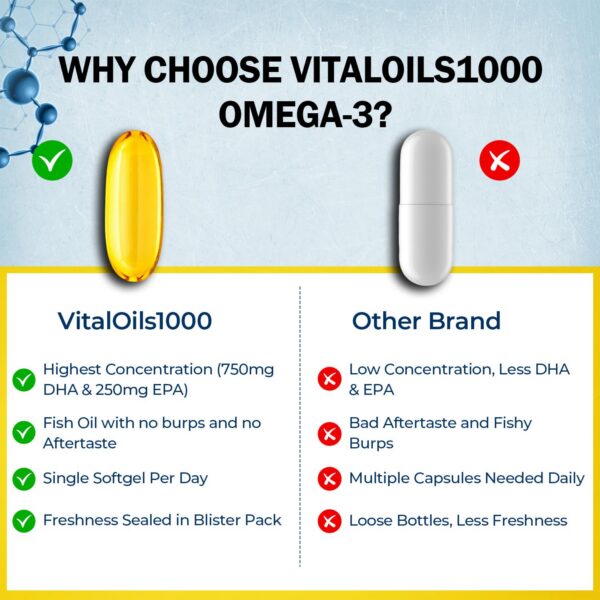 WHY CHOOSE VITALOILS1000 OMEGA-3?

VitalOils1000

Highest Concentration (750mg DHA & 250mg EPA)

Fish Oil with no burps and no Aftertaste

Single Softgel Per Day

Freshness Sealed in Blister Pack

Other Brand

Low Concentration, Less DHA & EPA

Bad Aftertaste and Fishy Burps

Multiple Capsules Needed Daily

Loose Bottles, Less Freshness